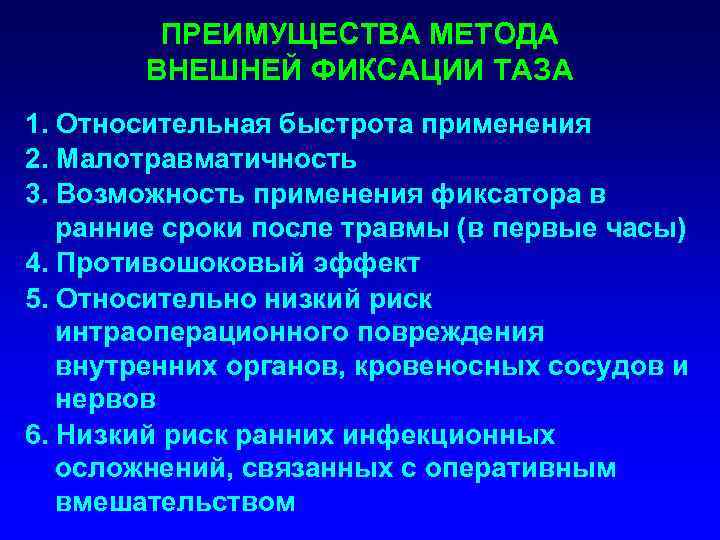 ПРЕИМУЩЕСТВА МЕТОДА ВНЕШНЕЙ ФИКСАЦИИ ТАЗА

1. Относительная быстрота применения
2. Малотравматичность
3. Возможность применения фиксатора в ранние сроки после травмы (в первые часы)
4. Противошоковый эффект
5. Относительно низкий риск интраоперационного повреждения внутренних органов, кровеносных сосудов и нервов
6. Низкий риск ранних инфекционных осложнений, связанных с оперативным вмешательством